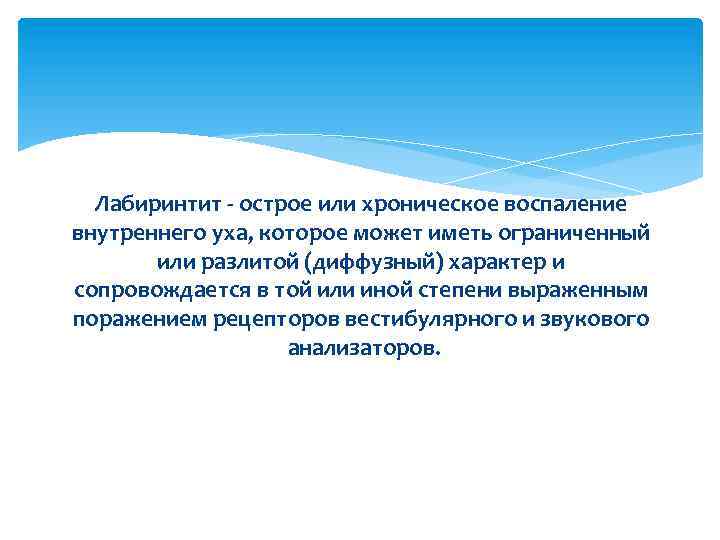 Лабиринтит - острое или хроническое воспаление внутреннего уха, которое может иметь ограниченный или разлитой (диффузный) характер и сопровождается в той или иной степени выраженным поражением рецепторов вестибулярного и звукового анализаторов.